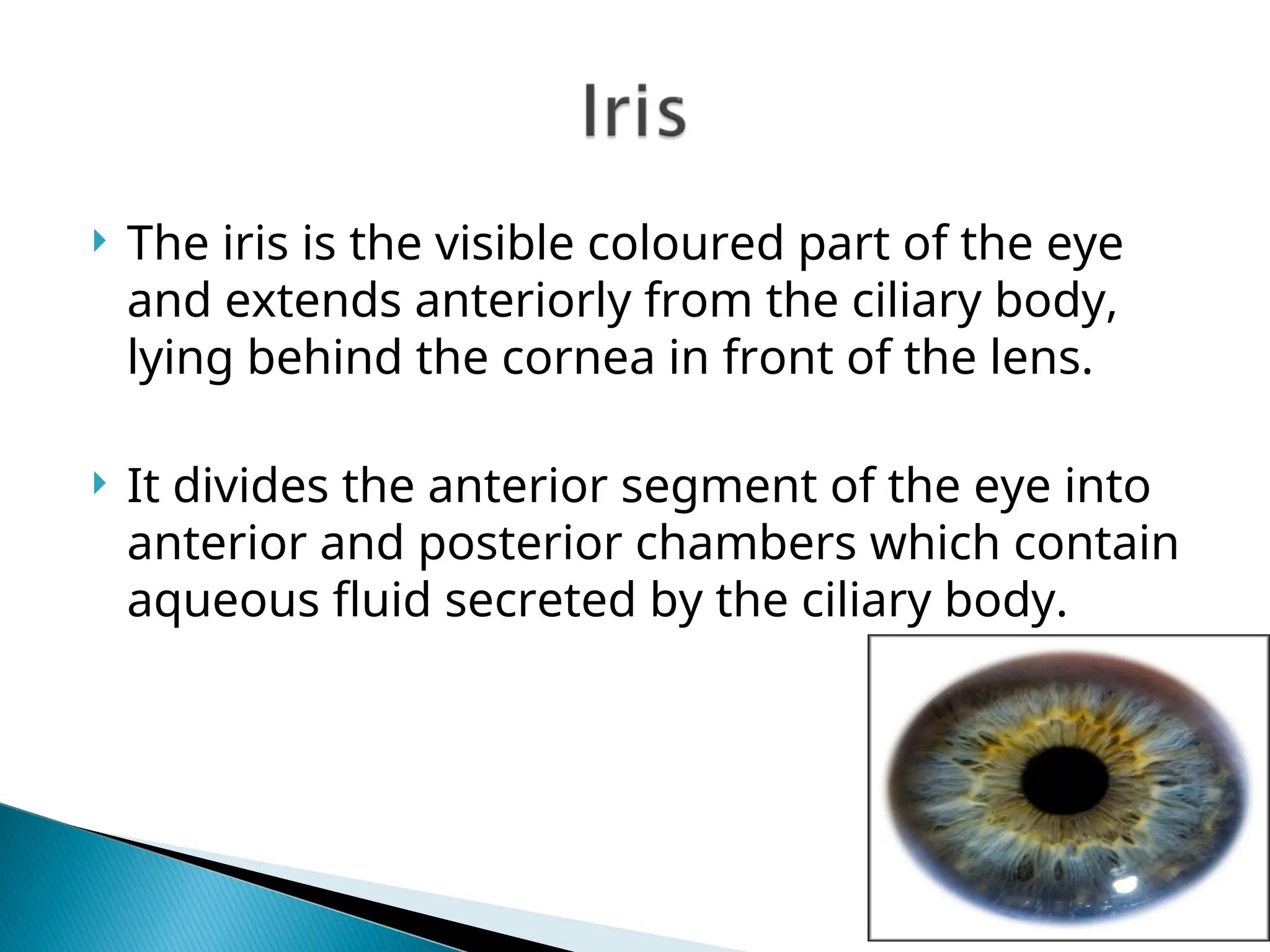 Iris

The iris is the visible coloured part of the eye and extends anteriorly from the ciliary body, lying behind the cornea in front of the lens.

It divides the anterior segment of the eye into anterior and posterior chambers which contain aqueous fluid secreted by the ciliary body.